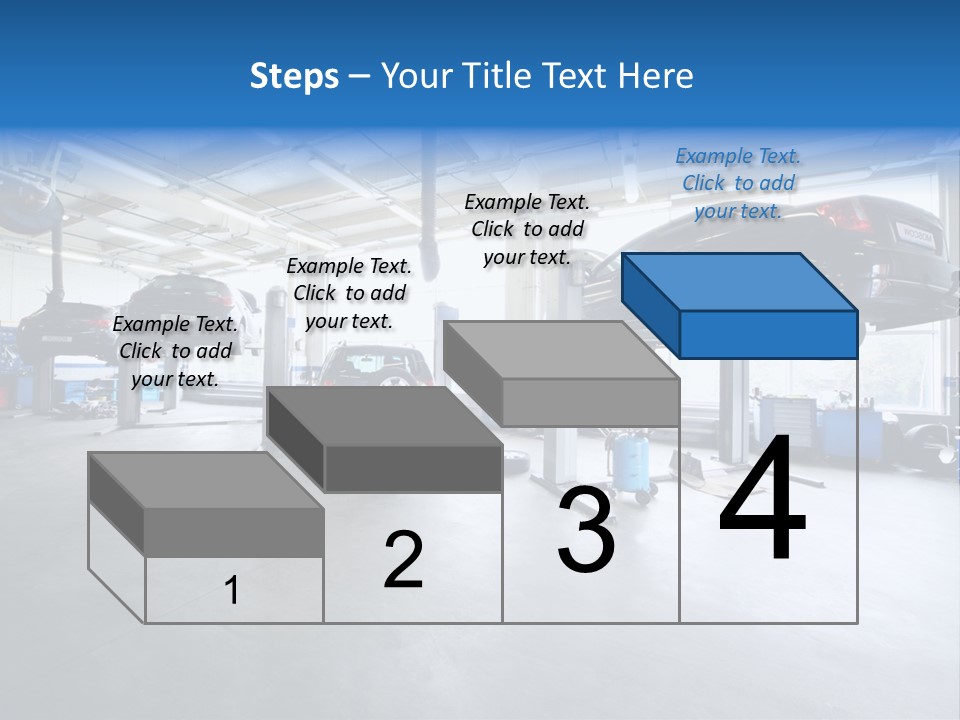 Steps – Your Title Text Here

Example Text. Click to add your text.

Example Text. Click to add your text.

Example Text. Click to add your text.

Example Text. Click to add your text.

1

2

3

4